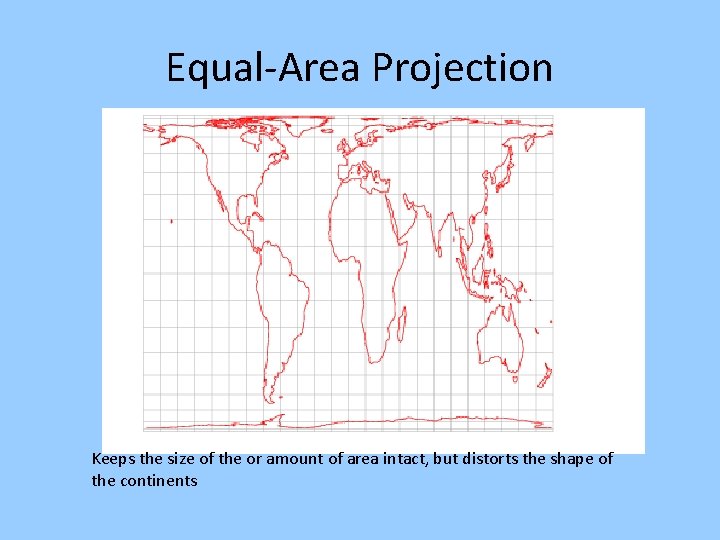 Equal-Area Projection

Keeps the size of the or amount of area intact, but distorts the shape of the continents